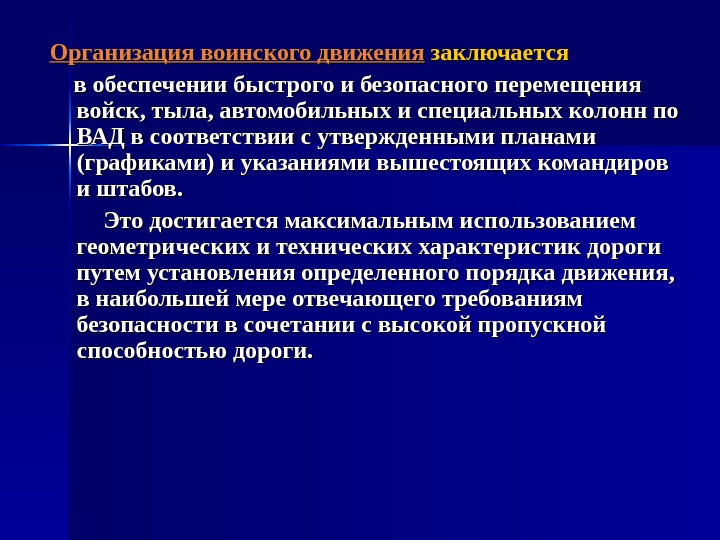 Организация воинского движения заключается

в обеспечении быстрого и безопасного перемещения войск, тыла, автомобильных и специальных колонн по ВАД в соответствии с утвержденными планами (графиками) и указаниями вышестоящих командиров и штабов.

Это достигается максимальным использованием геометрических и технических характеристик дороги путем установления определенного порядка движения, в наибольшей мере отвечающего требованиям безопасности в сочетании с высокой пропускной способностью дороги.